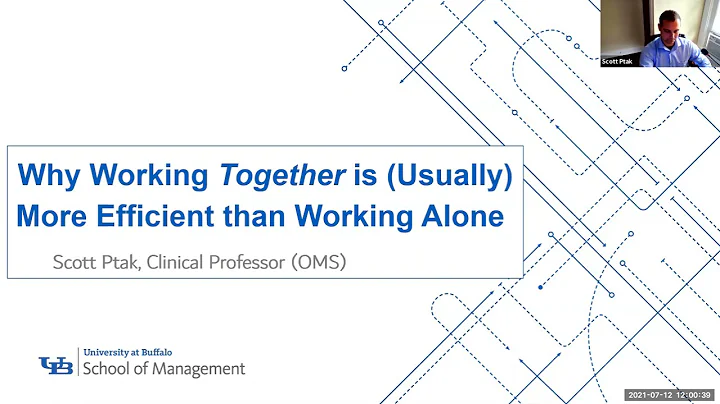 Scott Ptak

Why Working Together is (Usually) More Efficient than Working Alone

Scott Ptak, Clinical Professor (OMS)

UB University at Buffalo
School of Management

2021-07-12 12:00:39